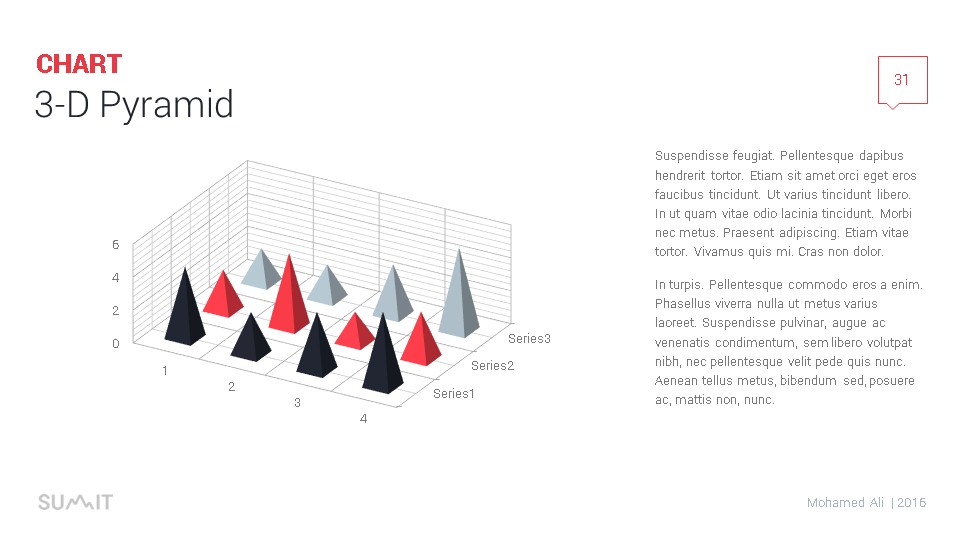 CHART
3-D Pyramid

31

6
4
2
0
1
2
3
4
Series1
Series2
Series3

Suspendisse feugiat. Pellentesque dapibus hendrerit tortor. Etiam sit amet orci eget eros faucibus tincidunt. Ut varius tincidunt libero. In ut quam vitae odio lacinia tincidunt. Morbi nec metus. Praesent adipiscing. Etiam vitae tortor. Vivamus quis mi. Cras non dolor.

In turpis. Pellentesque commodo eros a enim. Phasellus viverra nulla ut metus varius laoreet. Suspendisse pulvinar, augue ac venenatis condimentum, sem libero volutpat nibh, nec pellentesque velit pede quis nunc. Aenean tellus metus, bibendum sed, posuere ac, mattis non, nunc.

SUMMIT

Mohamed Ali | 2016